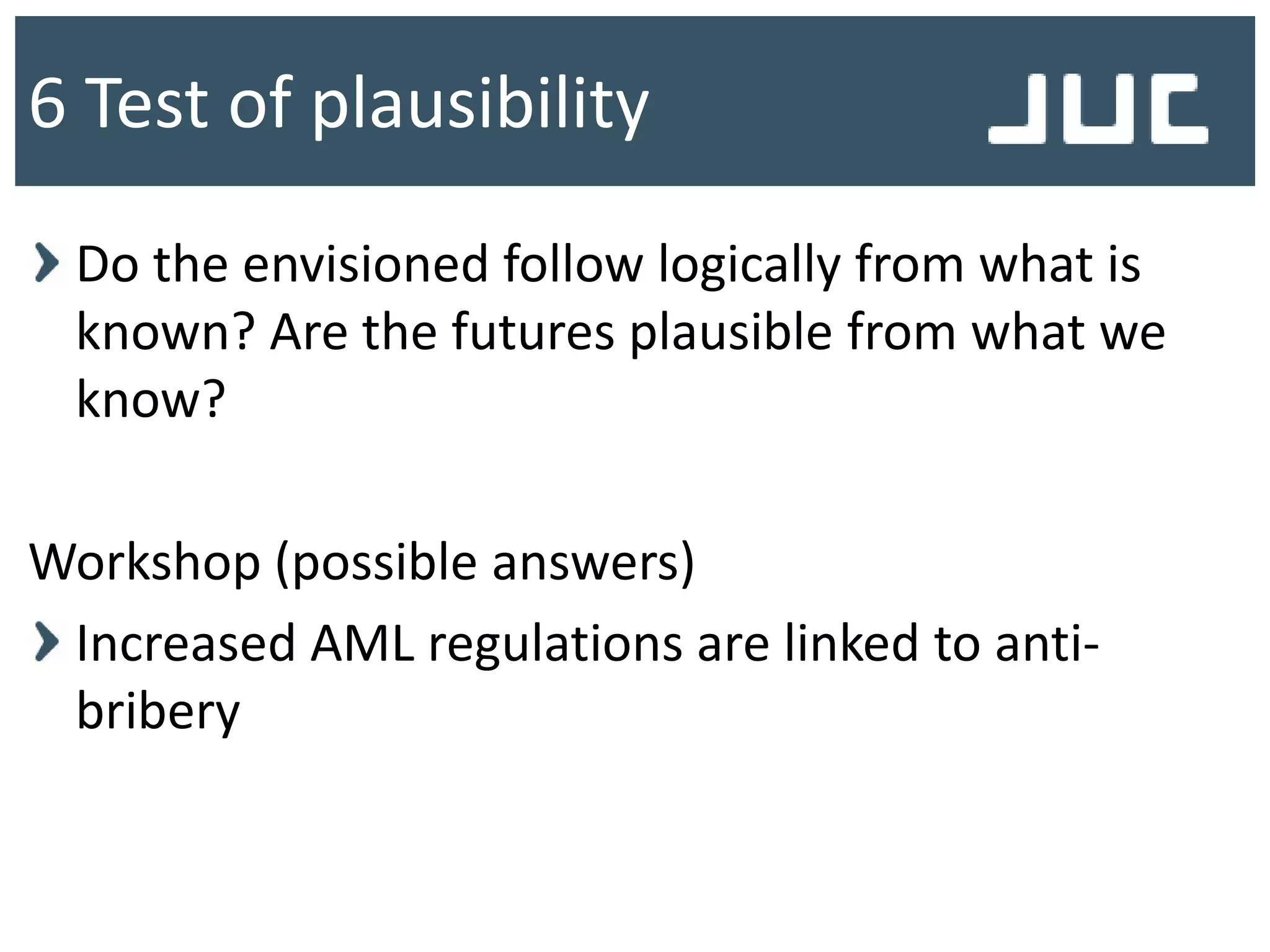 6 Test of plausibility

JUC

Do the envisioned follow logically from what is known? Are the futures plausible from what we know?

Workshop (possible answers)

Increased AML regulations are linked to anti-bribery